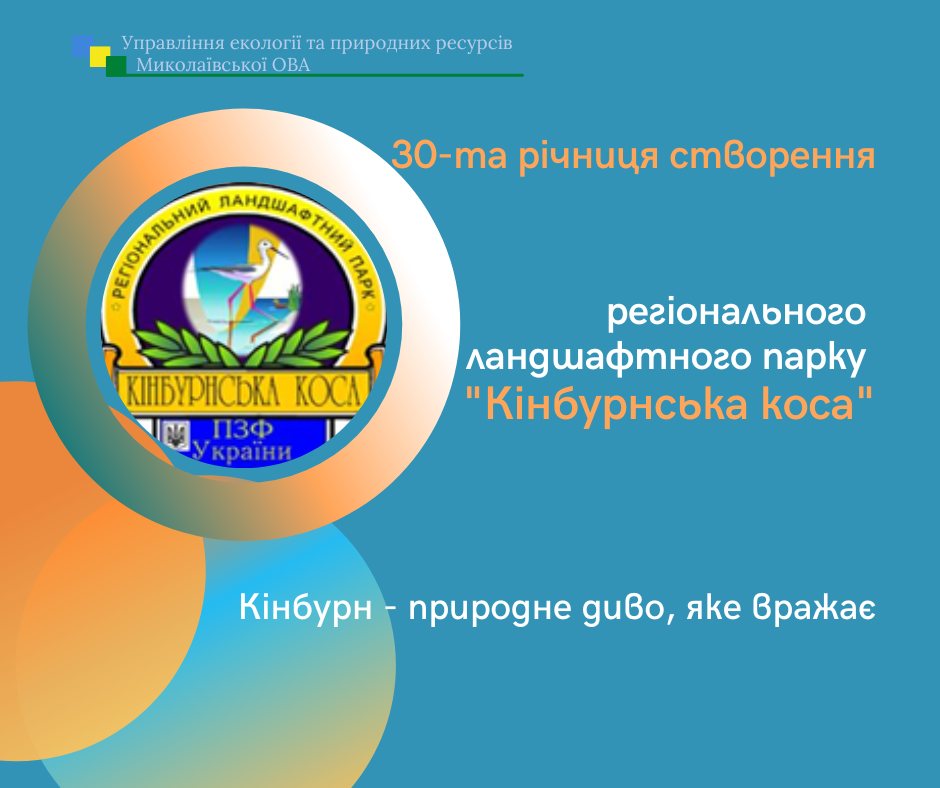 Управління екології та природних ресурсів
Миколаївської ОВА

30-та річниця створення

РЕГІОНАЛЬНИЙ ЛАНДШАФТНИЙ ПАРК
КІНБУРНСЬКА КОСА
ПЗФ
України

регіонального
ландшафтного парку
"Кінбурнська коса"

Кінбурн - природне диво, яке вражає